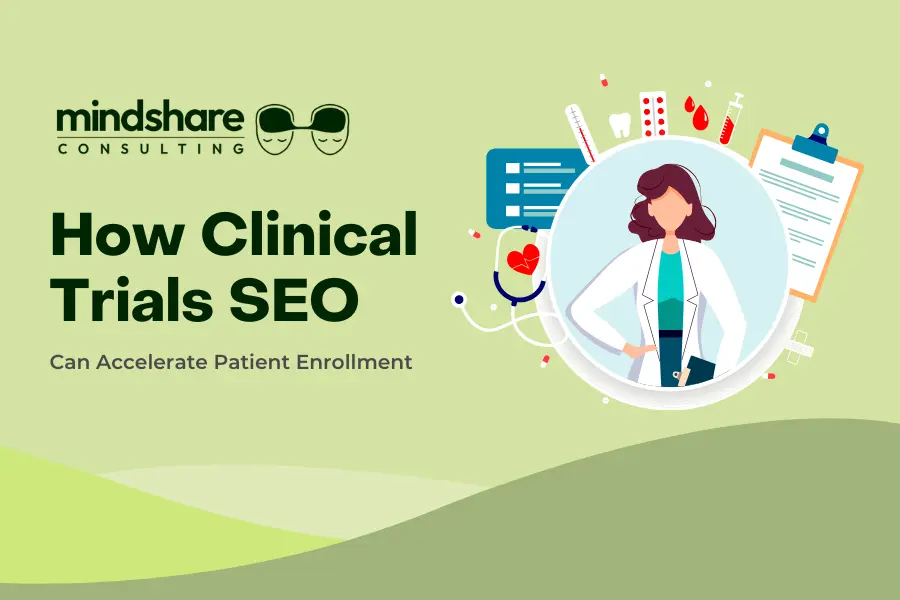 mindshare
CONSULTING

How Clinical Trials SEO

Can Accelerate Patient Enrollment